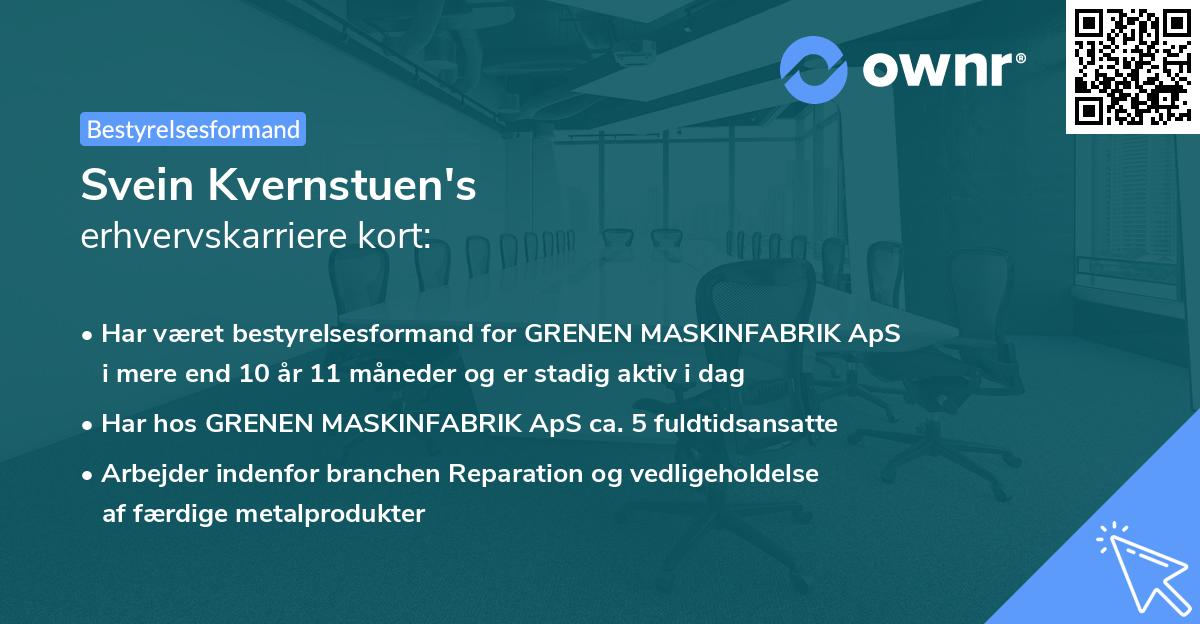 ownr®

Bestyrelsesformand

Svein Kvernstuen's
erhvervskarriere kort:

• Har været bestyrelsesformand for GRENEN MASKINFABRIK ApS i mere end 10 år 11 måneder og er stadig aktiv i dag
• Har hos GRENEN MASKINFABRIK ApS ca. 5 fuldtidsansatte
• Arbejder indenfor branchen Reparation og vedligeholdelse af færdige metalprodukter